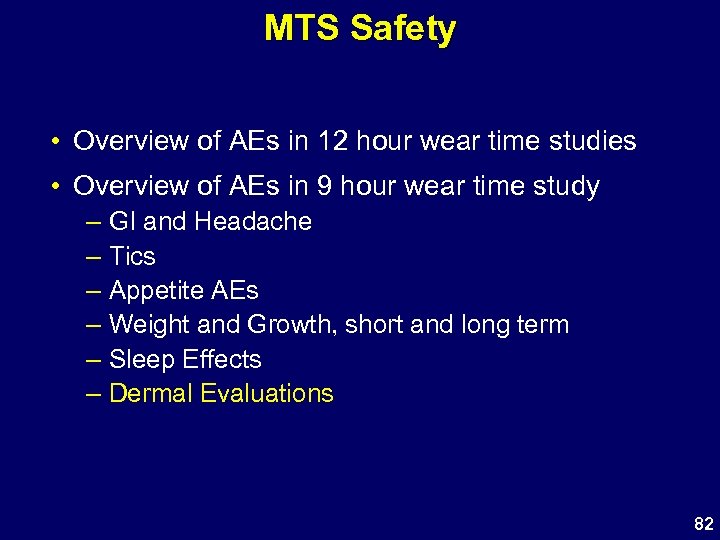 MTS Safety

• Overview of AEs in 12 hour wear time studies
• Overview of AEs in 9 hour wear time study
– GI and Headache
– Tics
– Appetite AEs
– Weight and Growth, short and long term
– Sleep Effects
– Dermal Evaluations

82